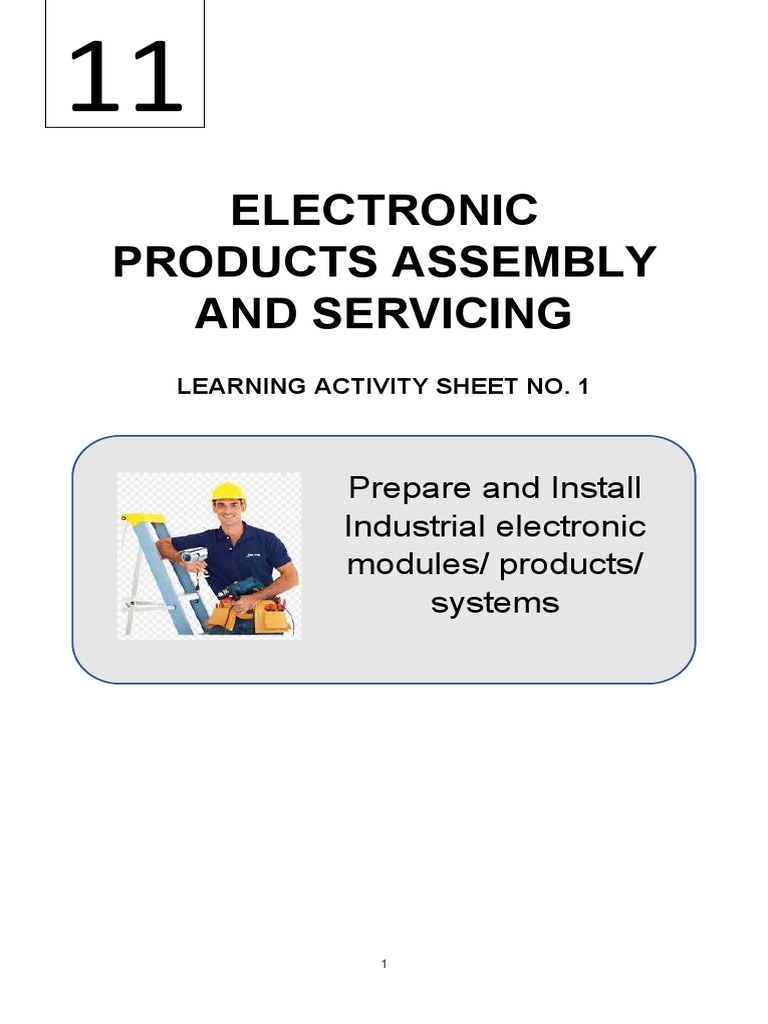 11

ELECTRONIC PRODUCTS ASSEMBLY AND SERVICING

LEARNING ACTIVITY SHEET NO. 1

Prepare and Install Industrial electronic modules/ products/ systems

1